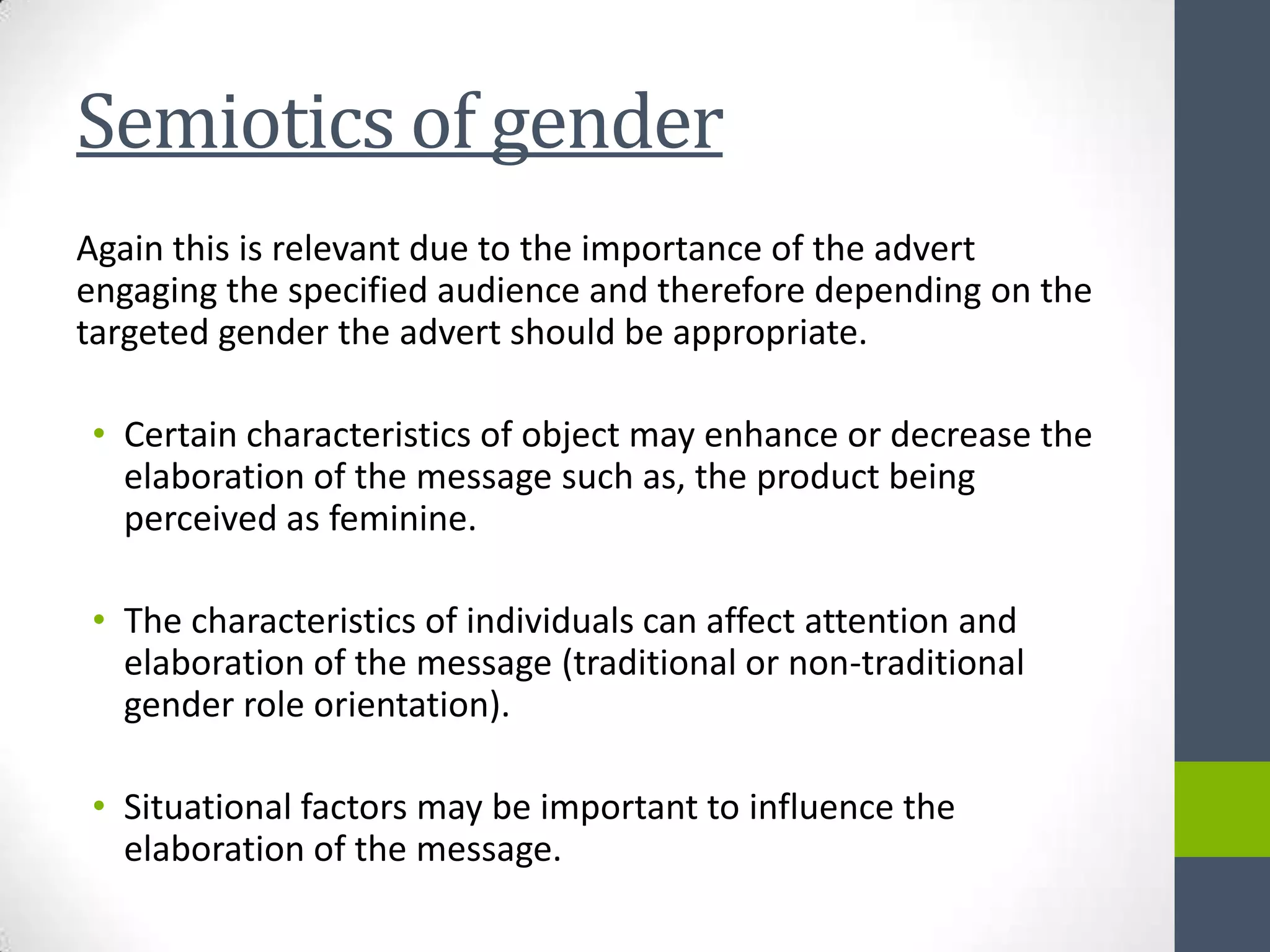 Semiotics of gender

Again this is relevant due to the importance of the advert engaging the specified audience and therefore depending on the targeted gender the advert should be appropriate.

• Certain characteristics of object may enhance or decrease the elaboration of the message such as, the product being perceived as feminine.

• The characteristics of individuals can affect attention and elaboration of the message (traditional or non-traditional gender role orientation).

• Situational factors may be important to influence the elaboration of the message.